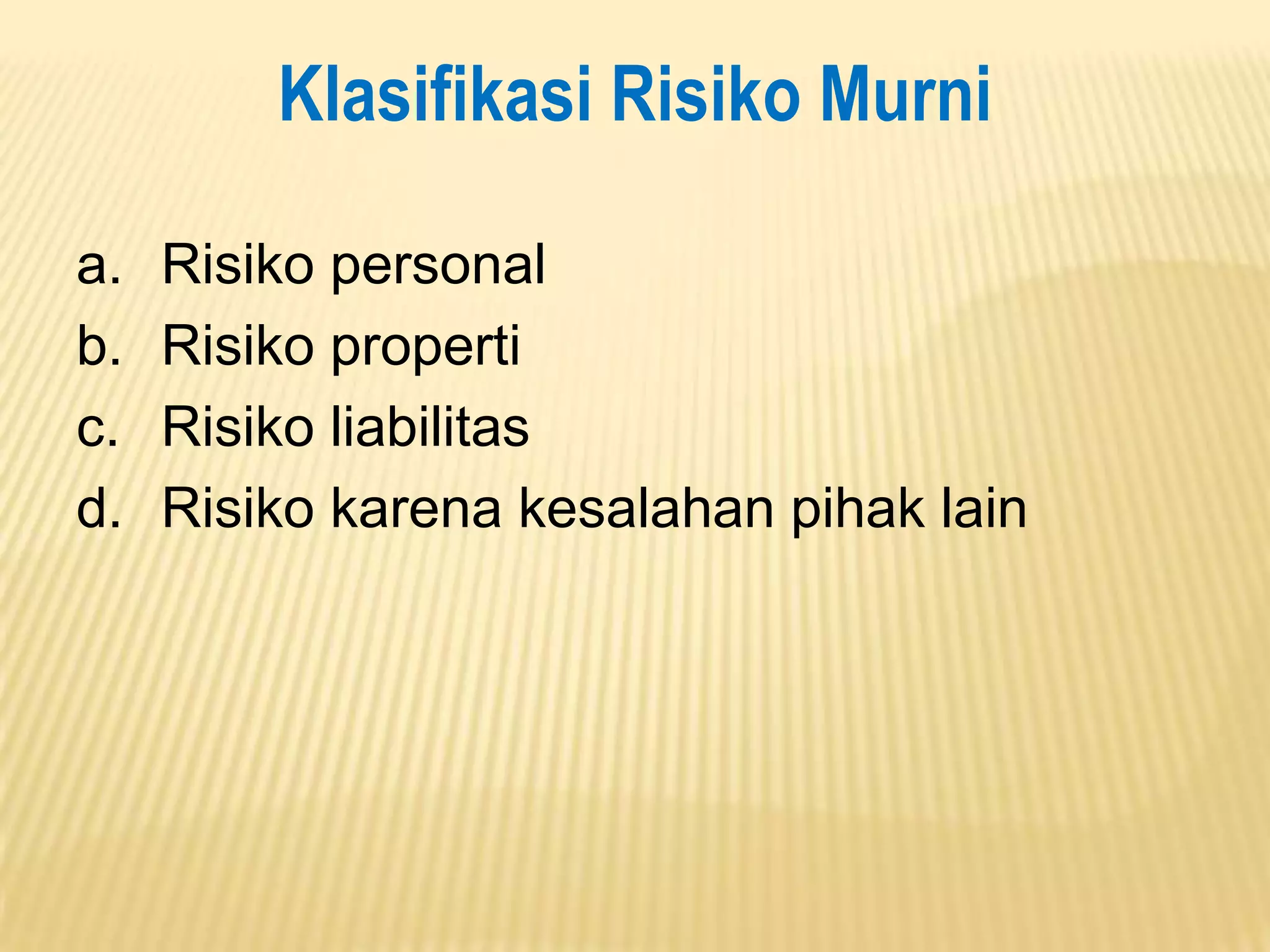 Klasifikasi Risiko Murni

a. Risiko personal
b. Risiko properti
c. Risiko liabilitas
d. Risiko karena kesalahan pihak lain